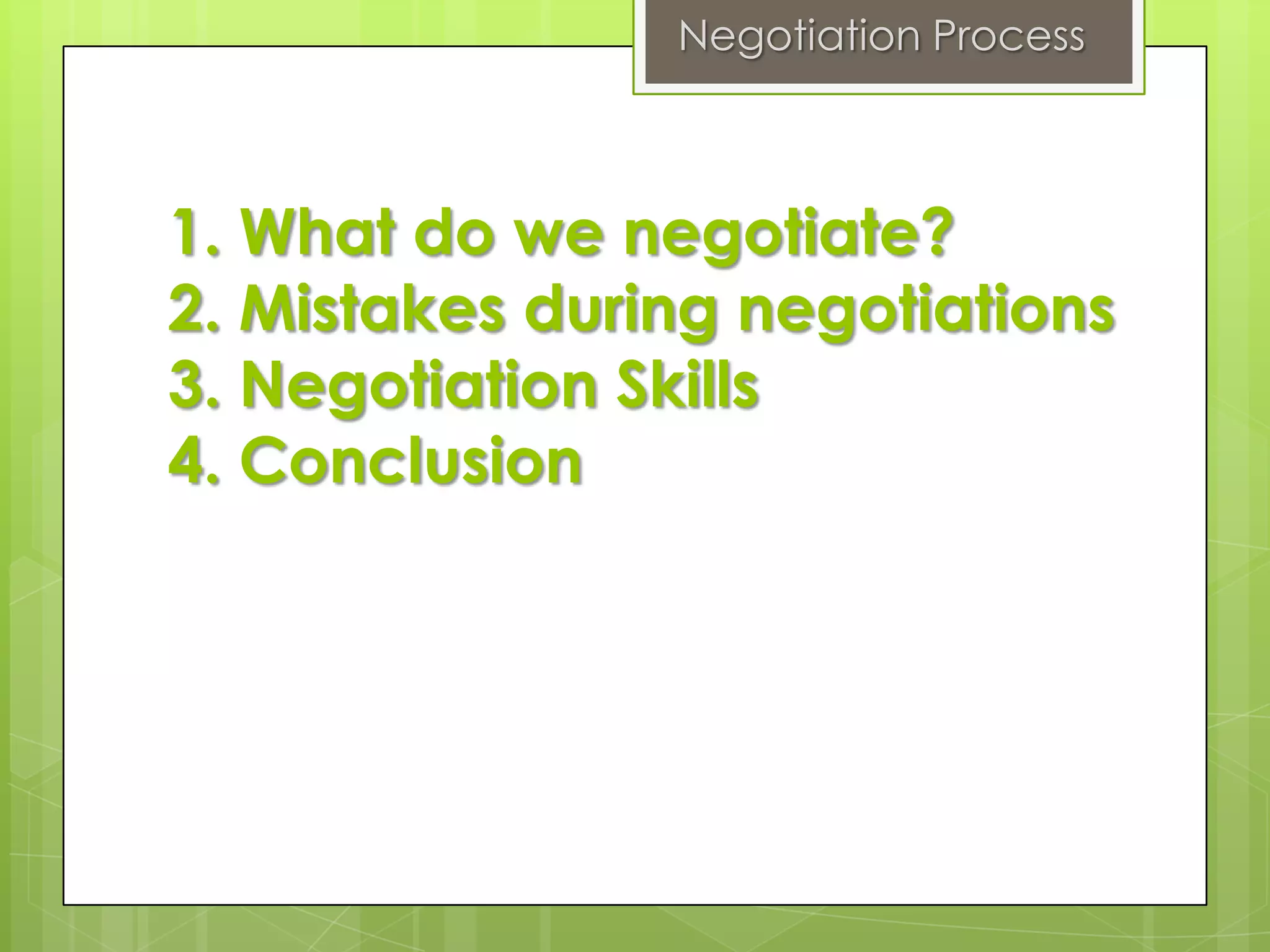 Negotiation Process

1. What do we negotiate?
2. Mistakes during negotiations
3. Negotiation Skills
4. Conclusion